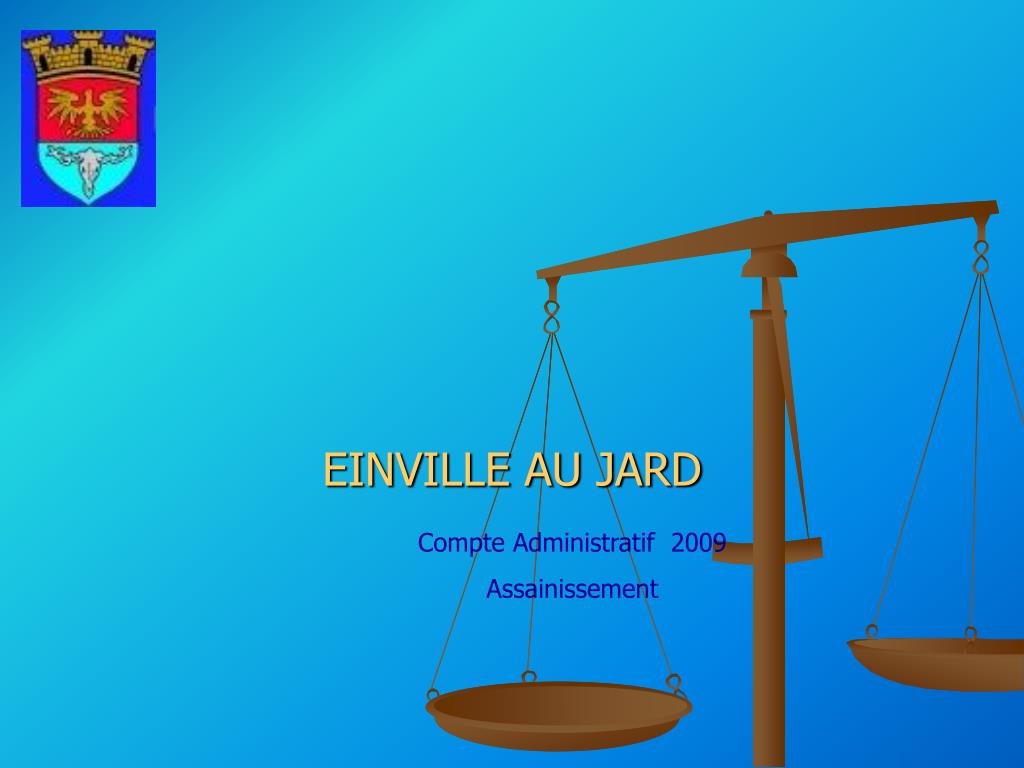 EINVILLE AU JARD

Compte Administratif 2009

Assainissement